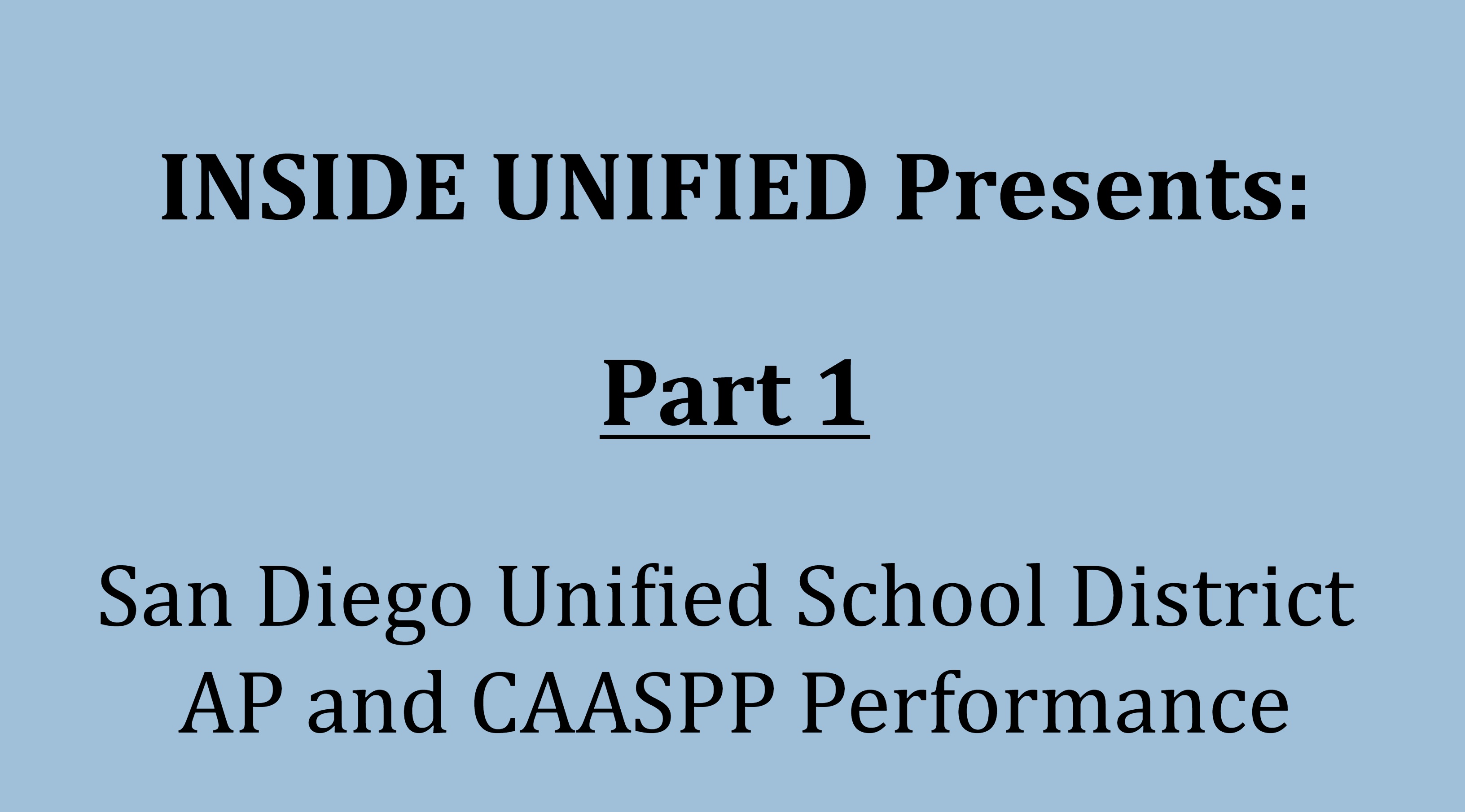 INSIDE UNIFIED Presents:

Part 1

San Diego Unified School District AP and CAASPP Performance